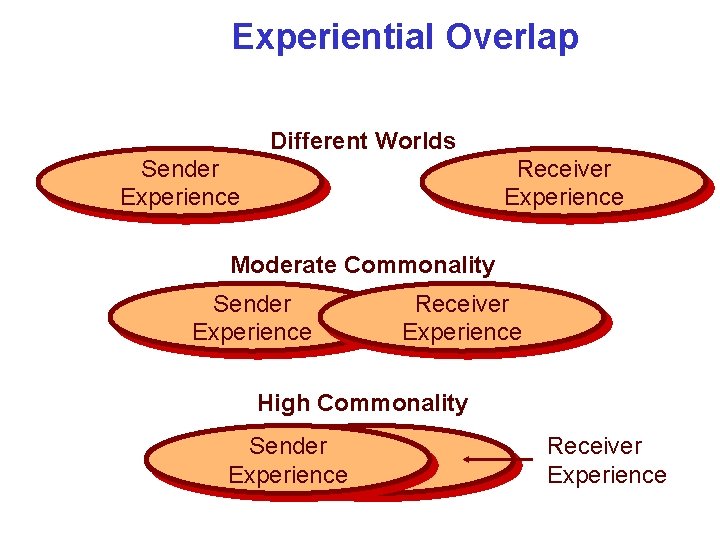 Experiential Overlap

Different Worlds

Sender
Experience

Receiver
Experience

Moderate Commonality

Sender
Experience

Receiver
Experience

High Commonality

Sender
Experience

Receiver
Experience